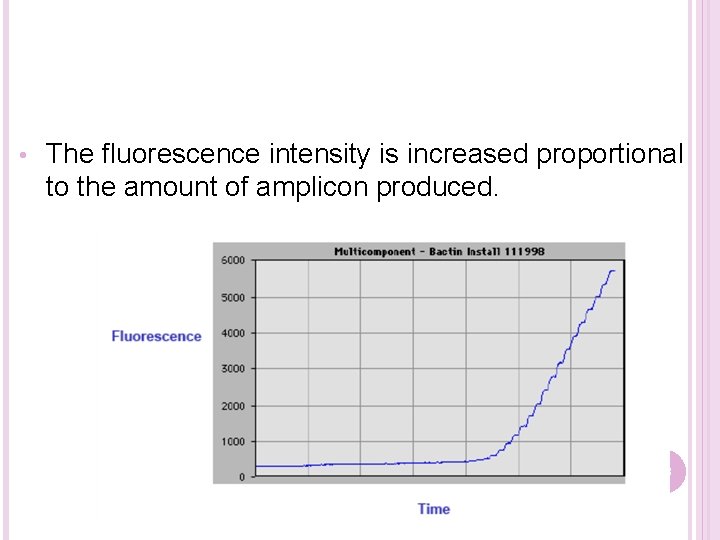 • The fluorescence intensity is increased proportional to the amount of amplicon produced.

Multicomponent - Bactin Install 111998

Fluorescence

6000
5000
4000
3000
2000
1000
0

Time